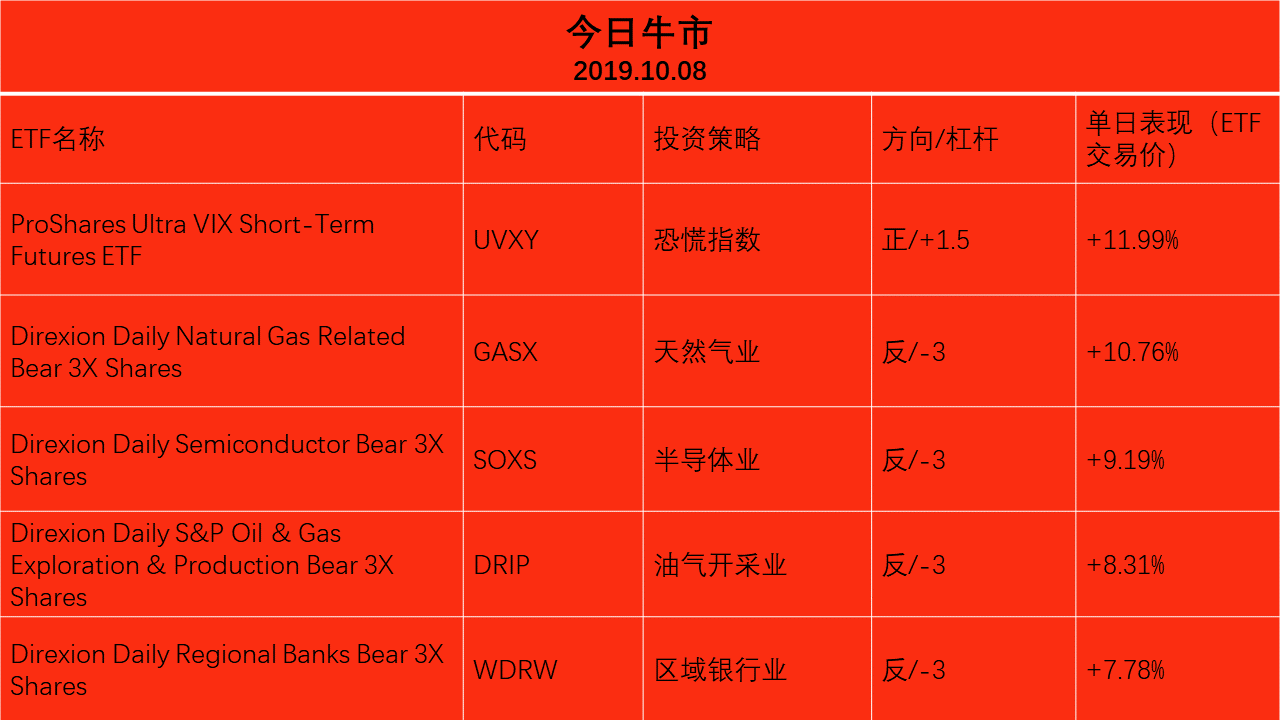 今日牛市
2019.10.08

| ETF名称 | 代码 | 投资策略 | 方向/杠杆 | 单日表现（ETF交易价） |
|---|---|---|---|---|
| ProShares Ultra VIX Short-Term Futures ETF | UVXY | 恐慌指数 | 正/+1.5 | +11.99% |
| Direxion Daily Natural Gas Related Bear 3X Shares | GASX | 天然气业 | 反/-3 | +10.76% |
| Direxion Daily Semiconductor Bear 3X Shares | SOXS | 半导体业 | 反/-3 | +9.19% |
| Direxion Daily S&P Oil & Gas Exploration & Production Bear 3X Shares | DRIP | 油气开采业 | 反/-3 | +8.31% |
| Direxion Daily Regional Banks Bear 3X Shares | WDRW | 区域银行业 | 反/-3 | +7.78% |